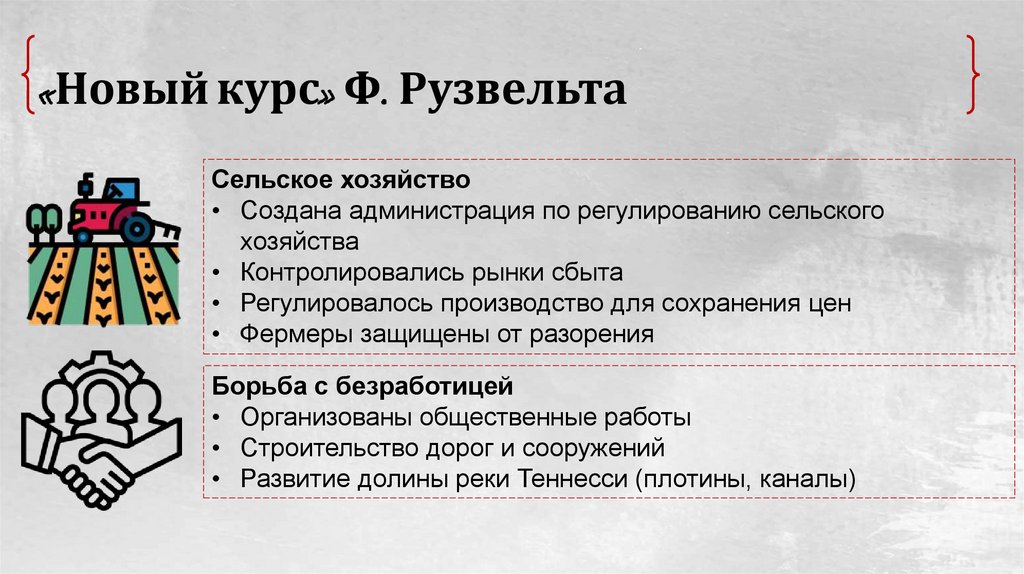 «Новый курс» Ф. Рузвельта

Сельское хозяйство
• Создана администрация по регулированию сельского хозяйства
• Контролировались рынки сбыта
• Регулировалось производство для сохранения цен
• Фермеры защищены от разорения

Борьба с безработицей
• Организованы общественные работы
• Строительство дорог и сооружений
• Развитие долины реки Теннесси (плотины, каналы)